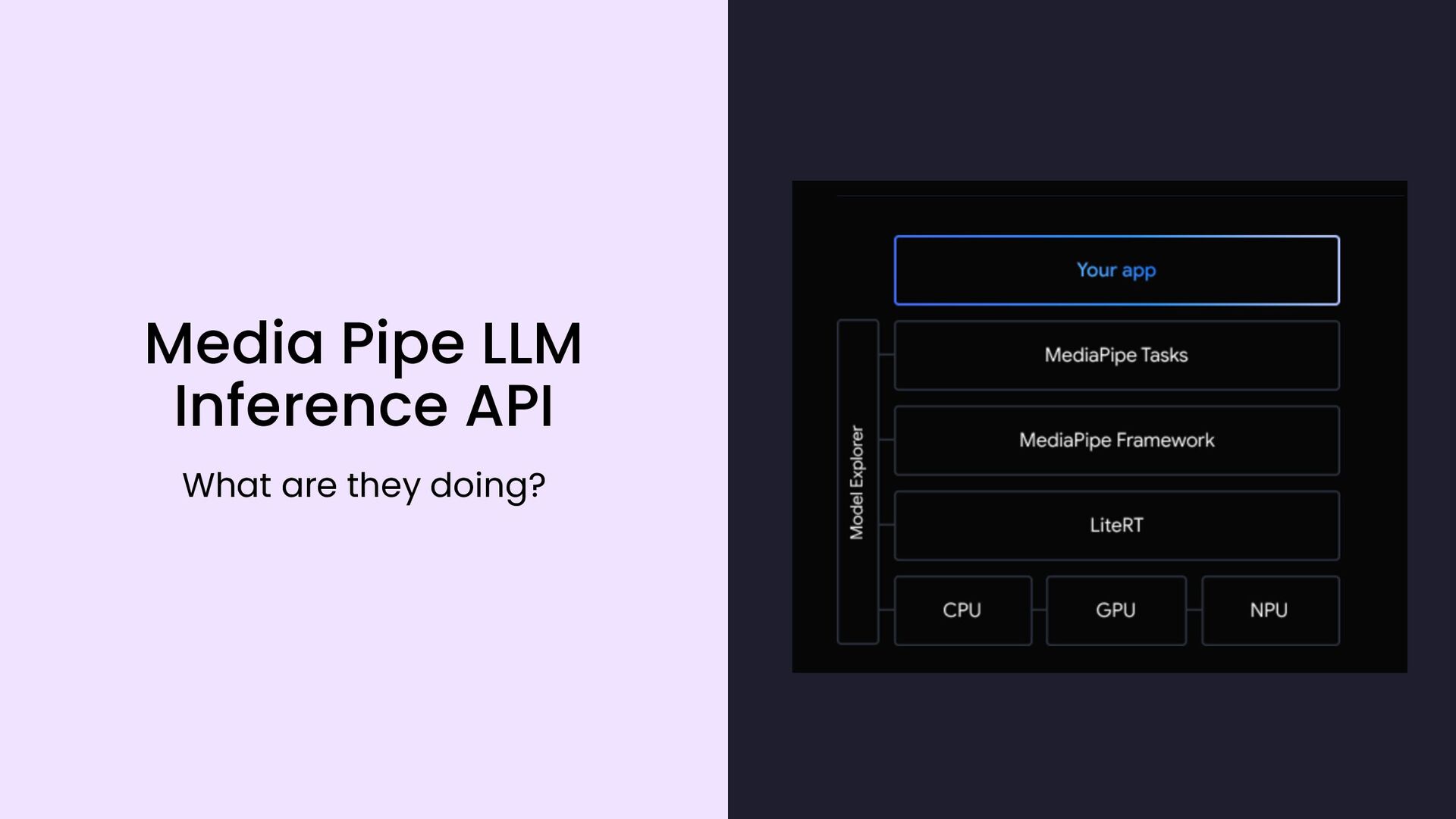 Media Pipe LLM Inference API

What are they doing?

Your app

Model Explorer

MediaPipe Tasks

MediaPipe Framework

LiteRT

CPU

GPU

NPU